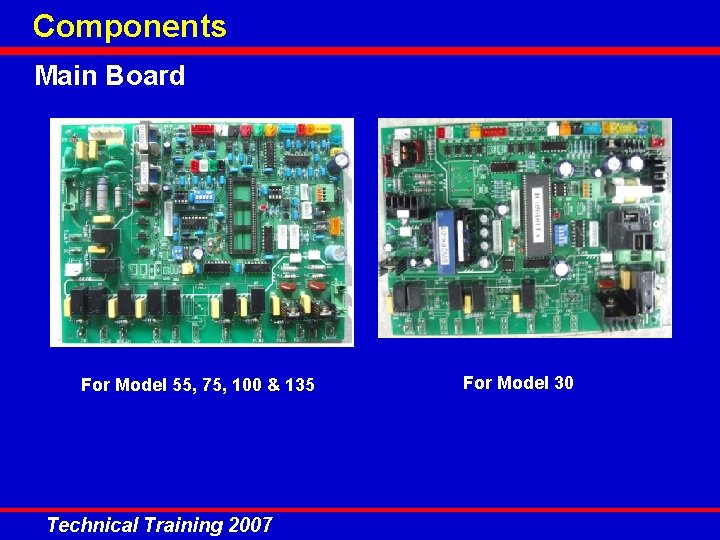 Components

Main Board

For Model 55, 75, 100 & 135

For Model 30

Technical Training 2007